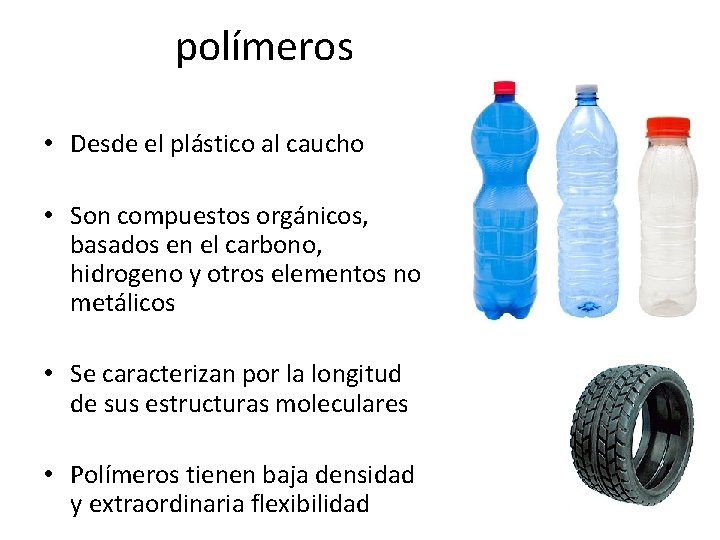 polímeros

• Desde el plástico al caucho

• Son compuestos orgánicos, basados en el carbono, hidrogeno y otros elementos no metálicos

• Se caracterizan por la longitud de sus estructuras moleculares

• Polímeros tienen baja densidad y extraordinaria flexibilidad